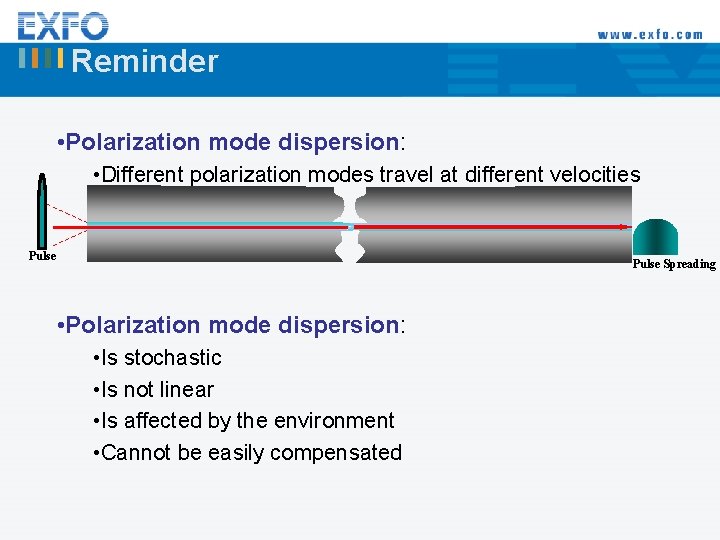 EXFO

www.exfo.com

Reminder

•Polarization mode dispersion:

•Different polarization modes travel at different velocities

Pulse

Pulse Spreading

•Polarization mode dispersion:

•Is stochastic

•Is not linear

•Is affected by the environment

•Cannot be easily compensated